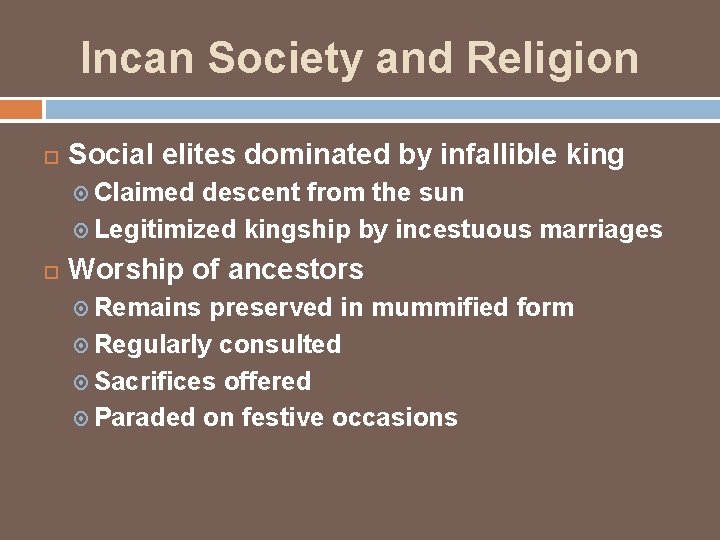 Incan Society and Religion

Social elites dominated by infallible king
Claimed descent from the sun
Legitimized kingship by incestuous marriages

Worship of ancestors
Remains preserved in mummified form
Regularly consulted
Sacrifices offered
Paraded on festive occasions